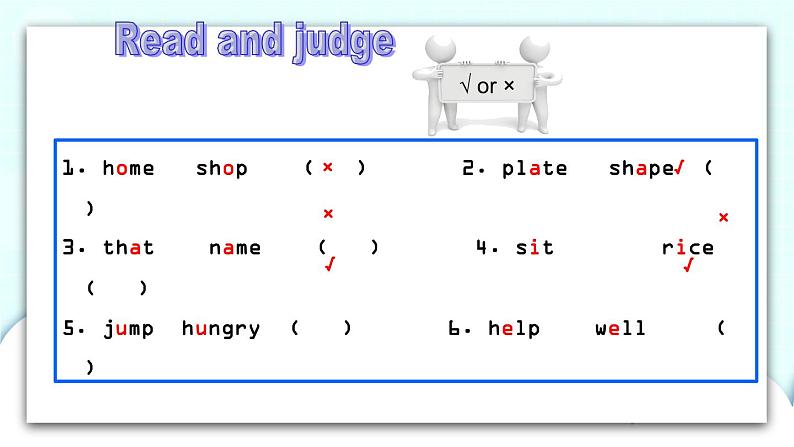 Read and judge

√ or ×

1. home shop ( × ) 2. plate shape√ ( )

×

×

3. that name ( ) 4. sit rice ( )

√

√

5. jump hungry ( ) 6. help well ( )